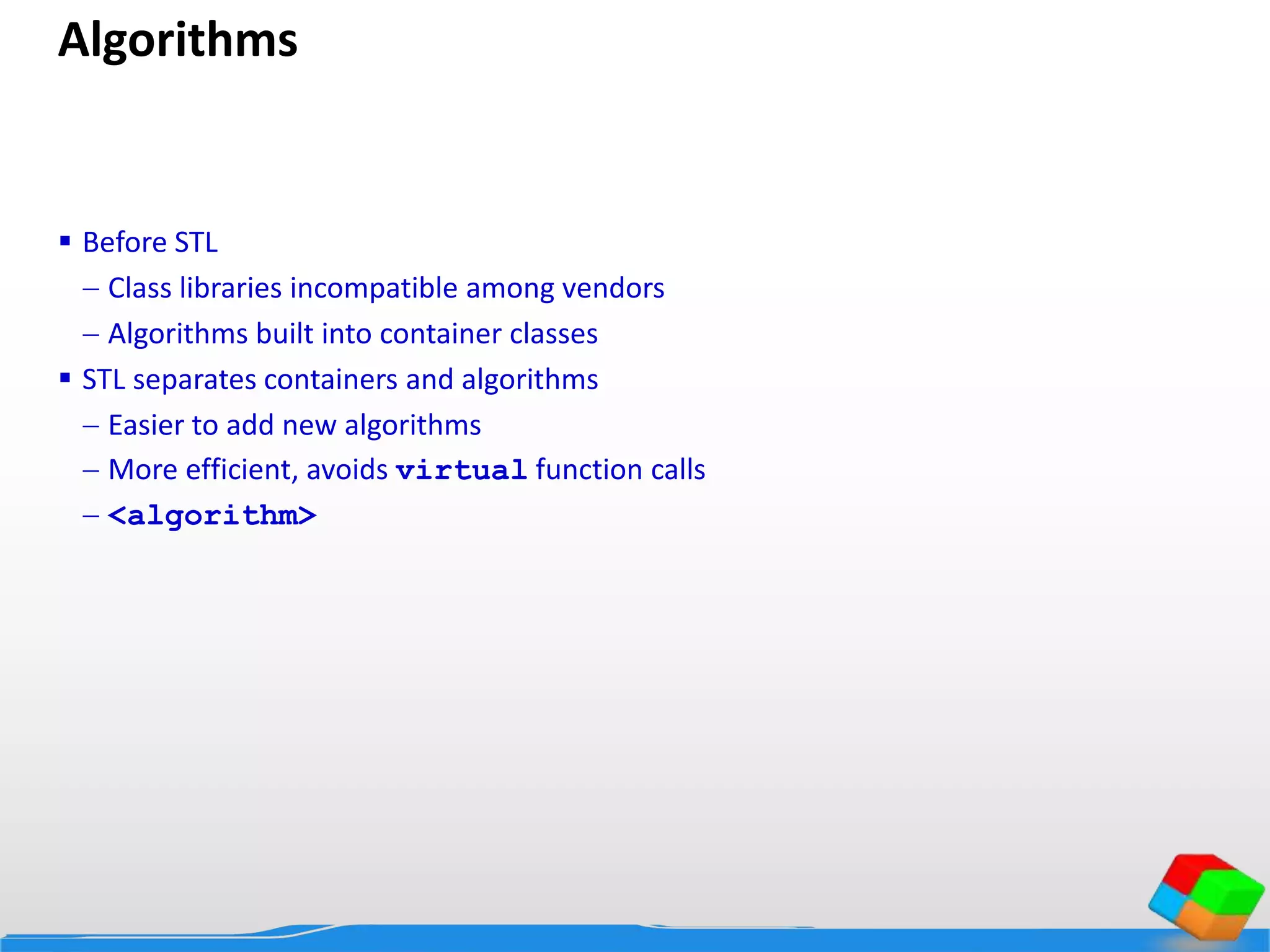 Algorithms

▪ Before STL
– Class libraries incompatible among vendors
– Algorithms built into container classes
▪ STL separates containers and algorithms
– Easier to add new algorithms
– More efficient, avoids virtual function calls
– <algorithm>